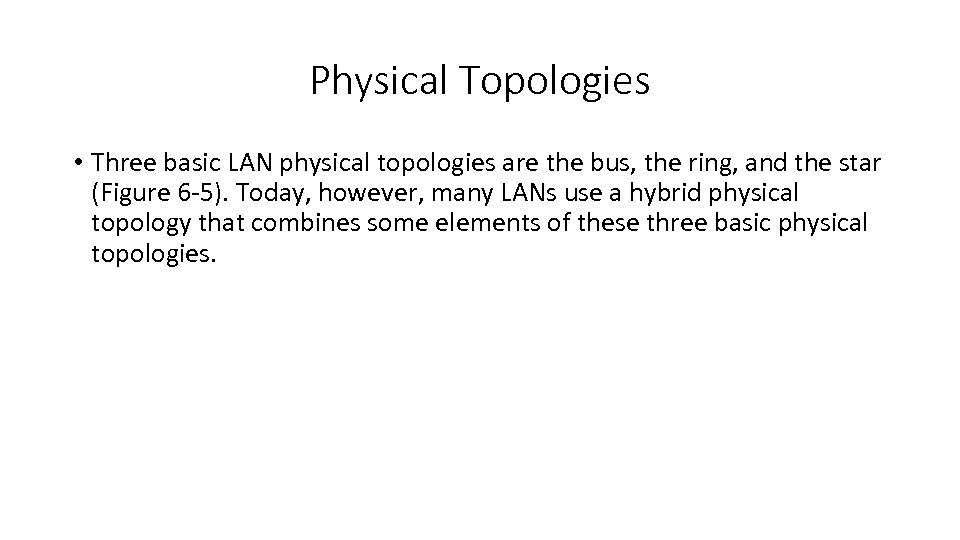 Physical Topologies

• Three basic LAN physical topologies are the bus, the ring, and the star (Figure 6-5). Today, however, many LANs use a hybrid physical topology that combines some elements of these three basic physical topologies.